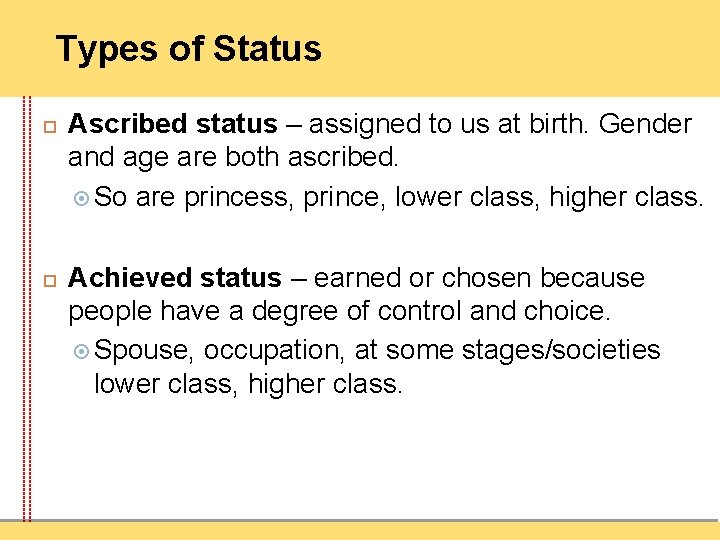 Types of Status

Ascribed status – assigned to us at birth. Gender and age are both ascribed.

So are princess, prince, lower class, higher class.

Achieved status – earned or chosen because people have a degree of control and choice.

Spouse, occupation, at some stages/societies lower class, higher class.